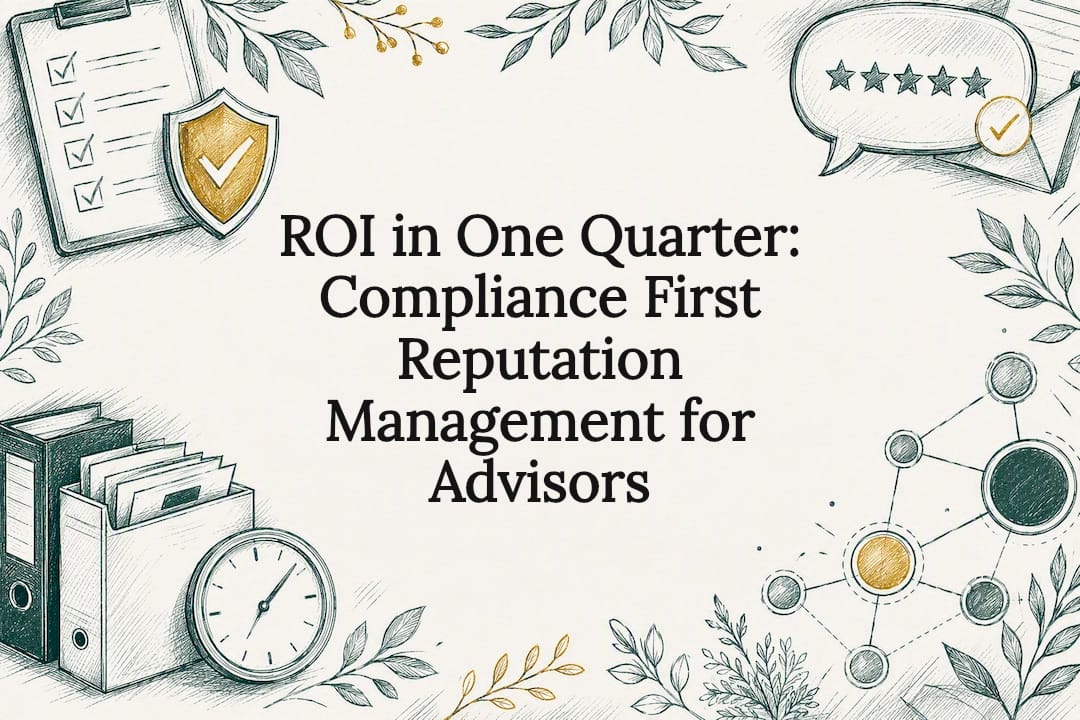 ROI in One Quarter: Compliance First Reputation Management for Advisors